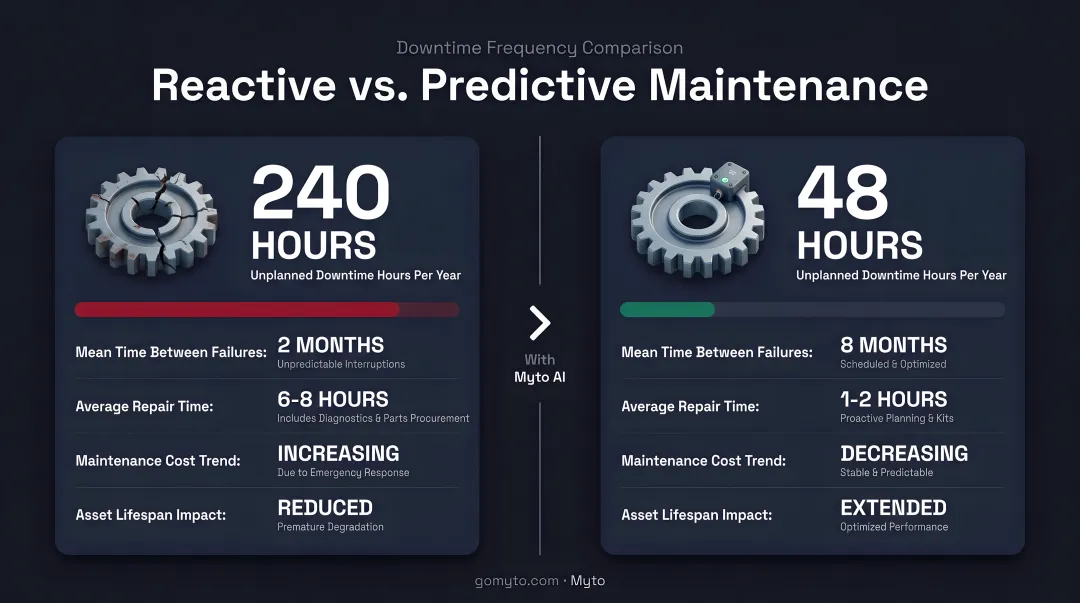 Downtime Frequency Comparison

Reactive vs. Predictive Maintenance

240 HOURS
Unplanned Downtime Hours Per Year

Mean Time Between Failures: 2 MONTHS
Unpredictable Interruptions

Average Repair Time: 6-8 HOURS
Includes Diagnostics & Parts Procurement

Maintenance Cost Trend: INCREASING
Due to Emergency Response

Asset Lifespan Impact: REDUCED
Premature Degradation

With
Myto AI

48 HOURS
Unplanned Downtime Hours Per Year

Mean Time Between Failures: 8 MONTHS
Scheduled & Optimized

Average Repair Time: 1-2 HOURS
Proactive Planning & Kits

Maintenance Cost Trend: DECREASING
Stable & Predictable

Asset Lifespan Impact: EXTENDED
Optimized Performance

gomyto.com · Myto